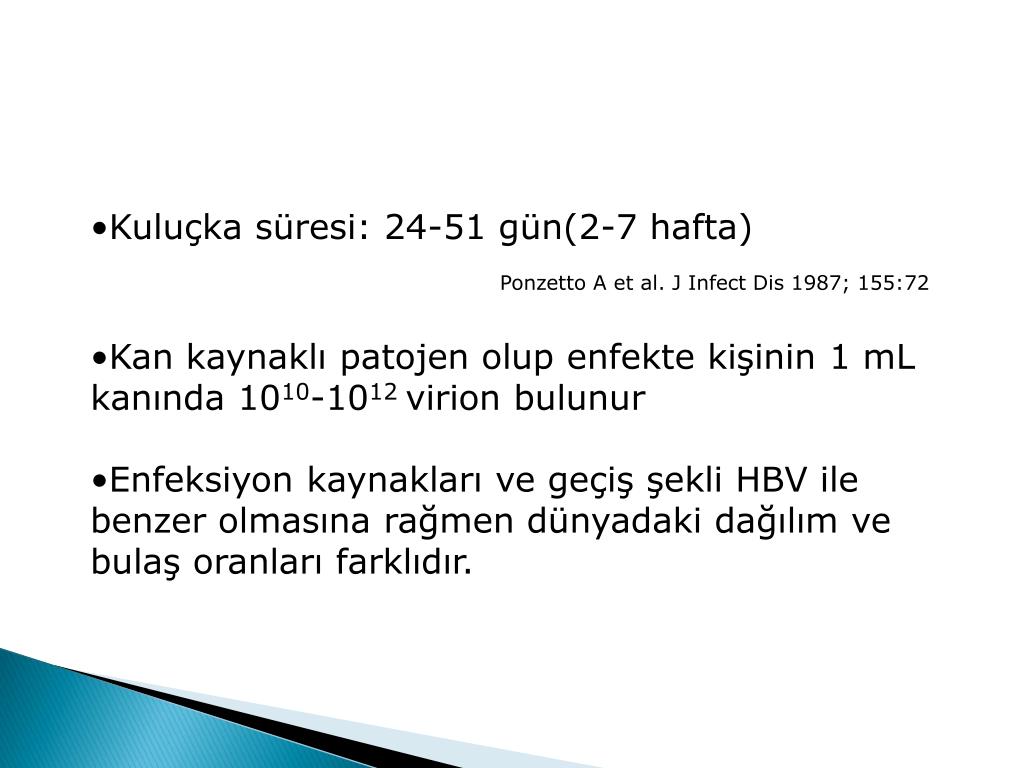 •Kuluçka süresi: 24-51 gün(2-7 hafta)

Ponzetto A et al. J Infect Dis 1987; 155:72

•Kan kaynaklı patojen olup enfekte kişinin 1 mL kanında $10^{10}$-$10^{12}$ virion bulunur

•Enfeksiyon kaynakları ve geçiş şekli HBV ile benzer olmasına rağmen dünyadaki dağılım ve bulaş oranları farklıdır.